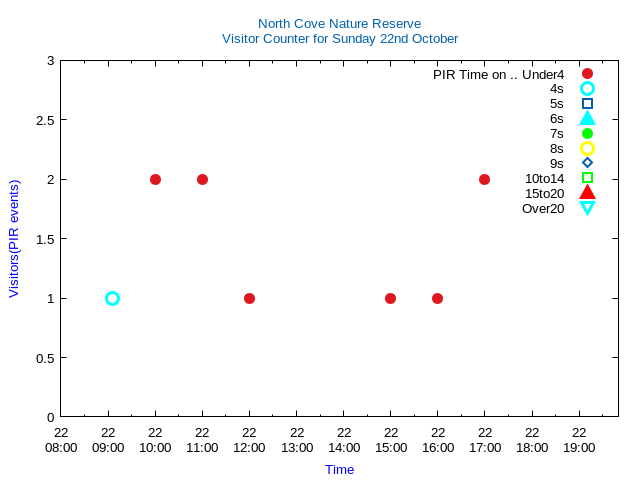 North Cove Nature Reserve
Visitor Counter for Sunday 22nd October

PIR Time on .. Under4
4s
5s
6s
7s
8s
9s
10to14
15to20
Over20

Visitors(PIR events)

3
2.5
2
1.5
1
0.5
0

22 08:00
22 09:00
22 10:00
22 11:00
22 12:00
22 13:00
22 14:00
22 15:00
22 16:00
22 17:00
22 18:00
22 19:00

Time